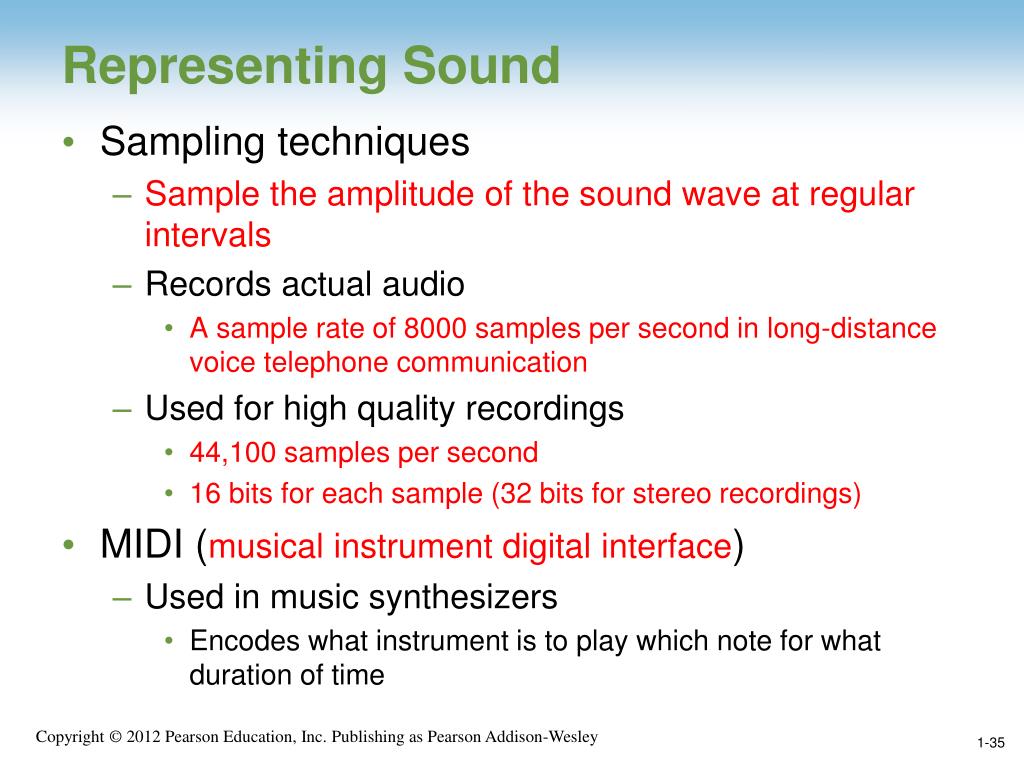 Representing Sound

• Sampling techniques
  – Sample the amplitude of the sound wave at regular intervals
  – Records actual audio
    • A sample rate of 8000 samples per second in long-distance voice telephone communication
  – Used for high quality recordings
    • 44,100 samples per second
    • 16 bits for each sample (32 bits for stereo recordings)
• MIDI (musical instrument digital interface)
  – Used in music synthesizers
    • Encodes what instrument is to play which note for what duration of time

Copyright © 2012 Pearson Education, Inc. Publishing as Pearson Addison-Wesley

1-35